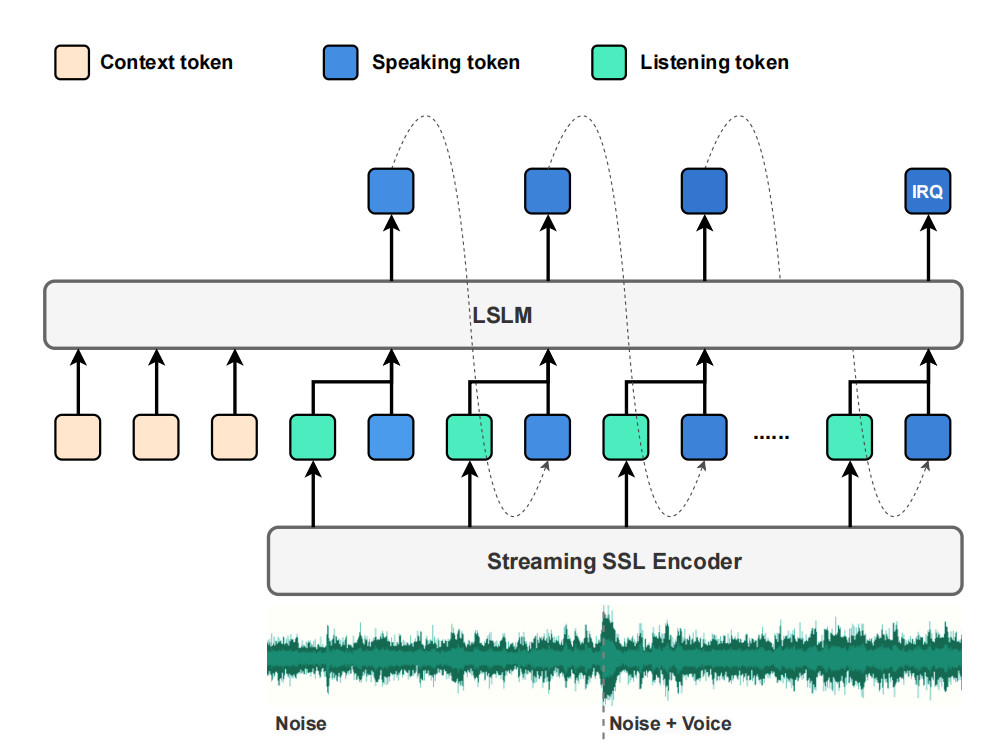 Context token
Speaking token
Listening token

IRQ

LSLM

......

Streaming SSL Encoder

Noise
Noise + Voice